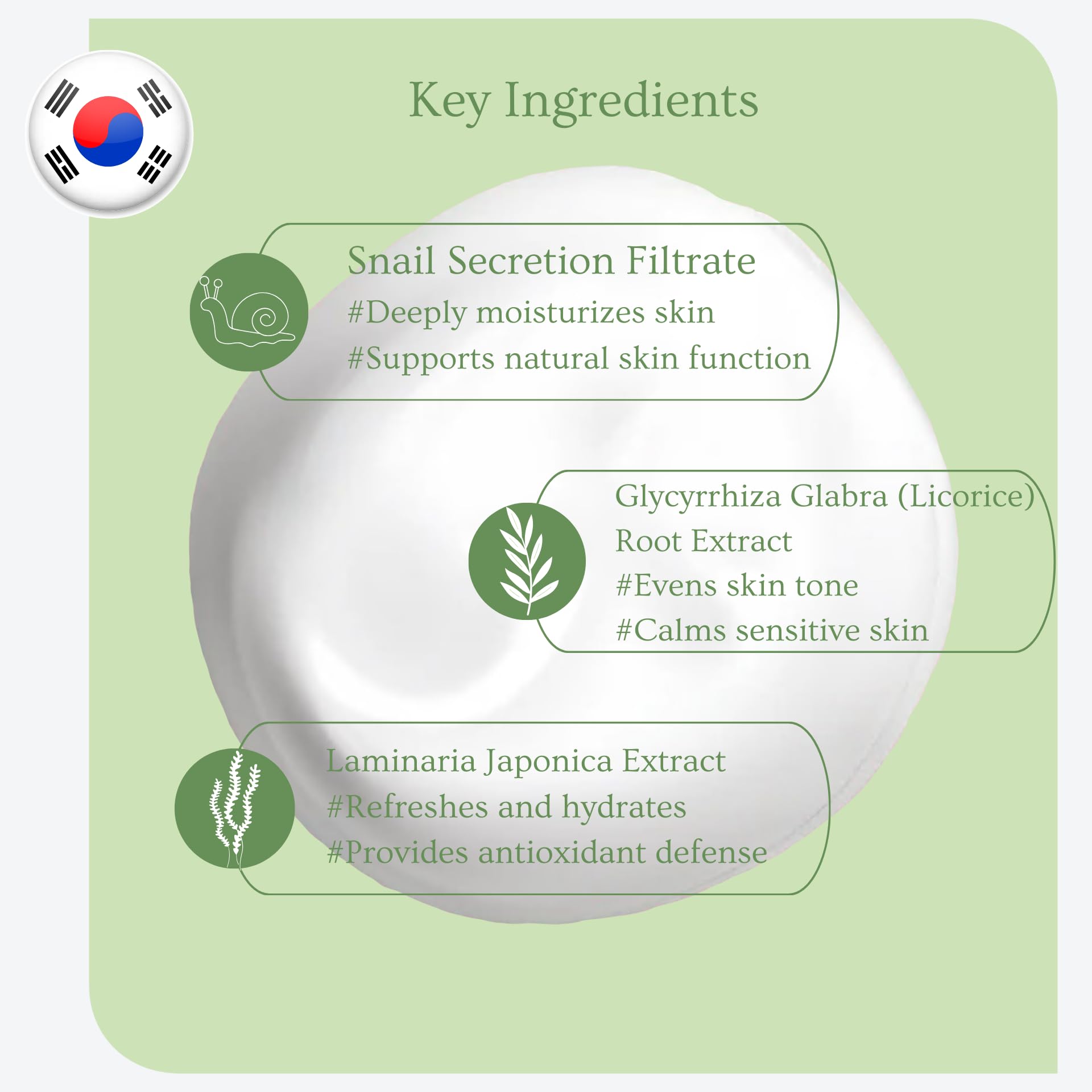 Key Ingredients

Snail Secretion Filtrate
#Deeply moisturizes skin
#Supports natural skin function

Glycyrrhiza Glabra (Licorice) Root Extract
#Evens skin tone
#Calms sensitive skin

Laminaria Japonica Extract
#Refreshes and hydrates
#Provides antioxidant defense